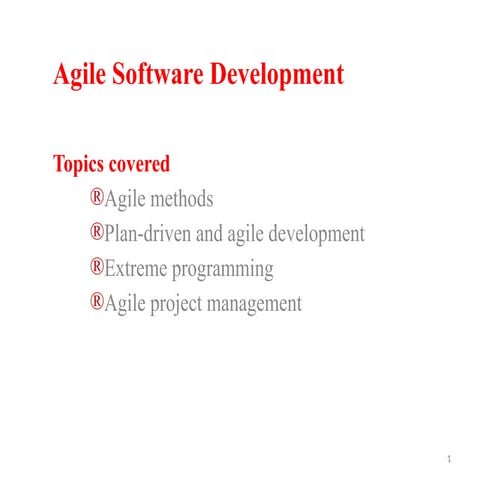 Agile Software Development

Topics covered

®Agile methods
®Plan-driven and agile development
®Extreme programming
®Agile project management

1